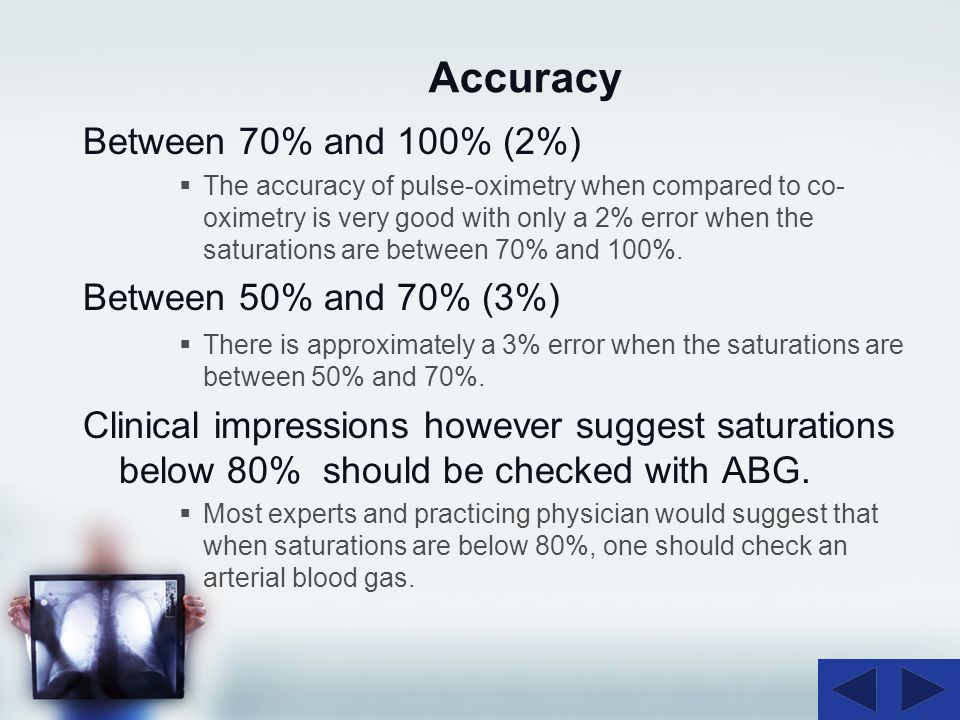 Accuracy

Between 70% and 100% (2%)

▪ The accuracy of pulse-oximetry when compared to co-oximetry is very good with only a 2% error when the saturations are between 70% and 100%.

Between 50% and 70% (3%)

▪ There is approximately a 3% error when the saturations are between 50% and 70%.

Clinical impressions however suggest saturations below 80% should be checked with ABG.

▪ Most experts and practicing physician would suggest that when saturations are below 80%, one should check an arterial blood gas.